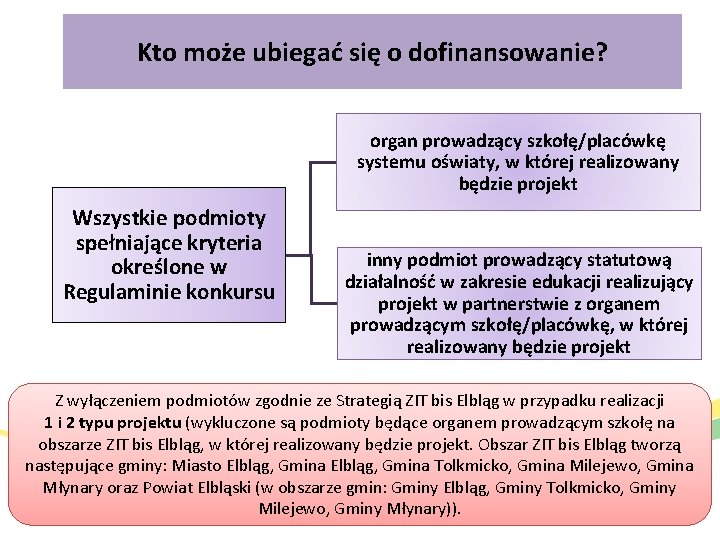 Kto może ubiegać się o dofinansowanie?

Wszystkie podmioty spełniające kryteria określone w Regulaminie konkursu

organ prowadzący szkołę/placówkę systemu oświaty, w której realizowany będzie projekt

inny podmiot prowadzący statutową działalność w zakresie edukacji realizujący projekt w partnerstwie z organem prowadzącym szkołę/placówkę, w której realizowany będzie projekt

Z wyłączeniem podmiotów zgodnie ze Strategią ZIT bis Elbląg w przypadku realizacji 1 i 2 typu projektu (wykluczone są podmioty będące organem prowadzącym szkołę na obszarze ZIT bis Elbląg, w której realizowany będzie projekt. Obszar ZIT bis Elbląg tworzą następujące gminy: Miasto Elbląg, Gmina Elbląg, Gmina Tolkmicko, Gmina Milejewo, Gmina Młynary oraz Powiat Elbląski (w obszarze gmin: Gminy Elbląg, Gminy Tolkmicko, Gminy Milejewo, Gminy Młynary)).